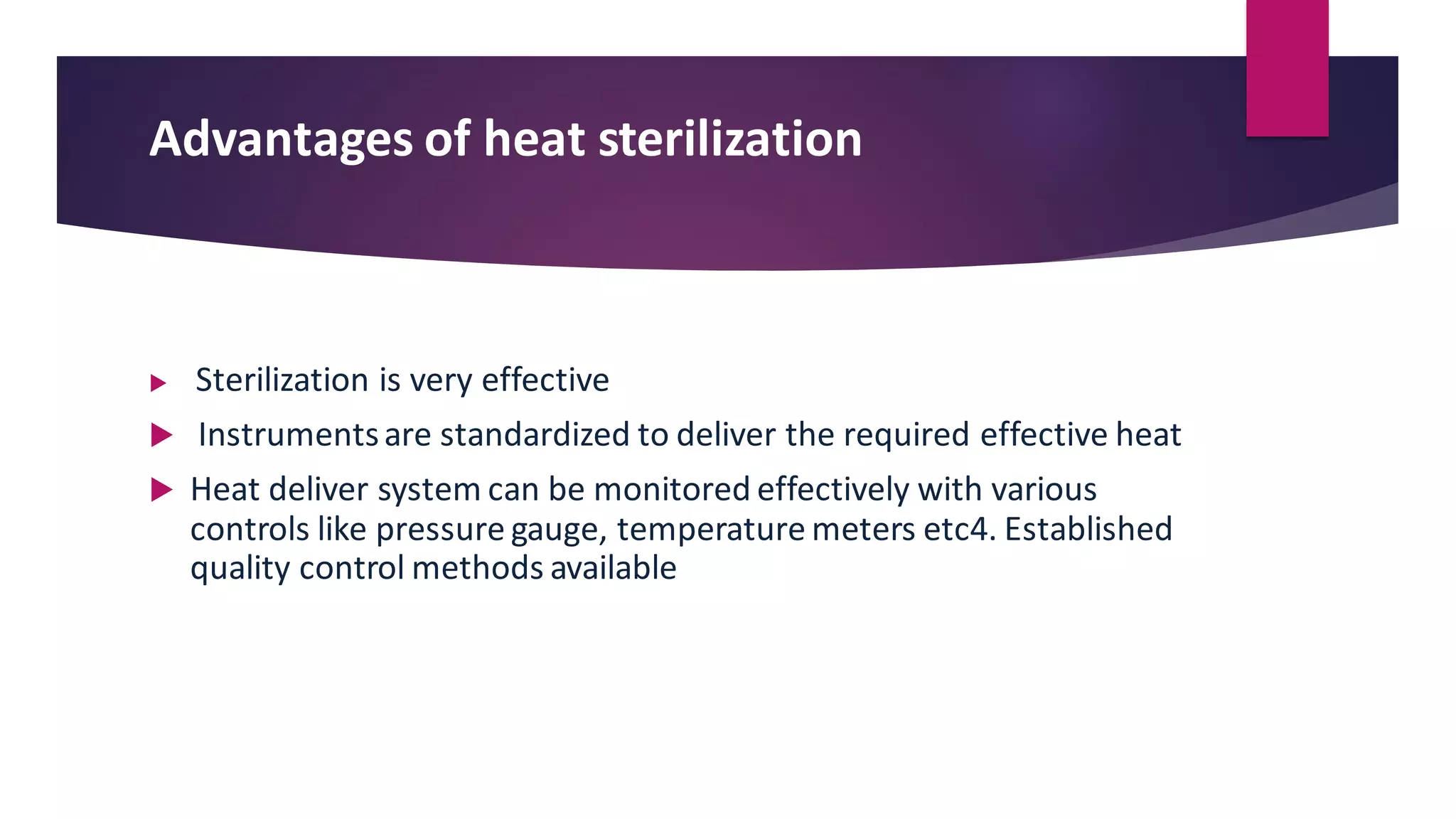 Advantages of heat sterilization

▶ Sterilization is very effective

▶ Instruments are standardized to deliver the required effective heat

▶ Heat deliver system can be monitored effectively with various controls like pressure gauge, temperature meters etc4. Established quality control methods available